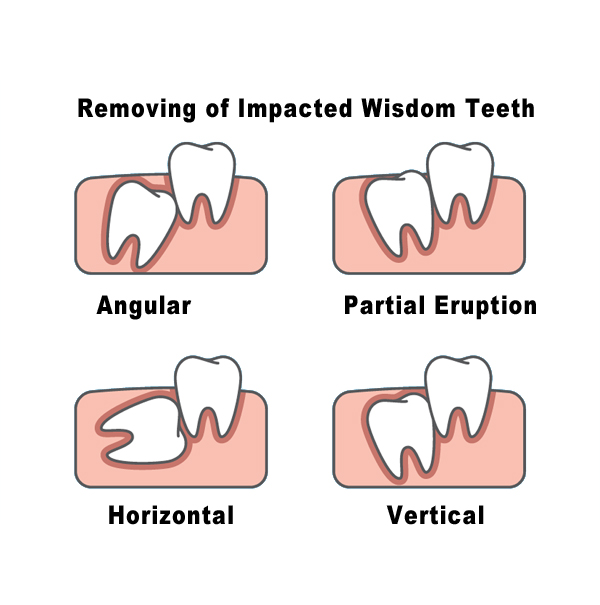 Removing of Impacted Wisdom Teeth

Angular

Partial Eruption

Horizontal

Vertical